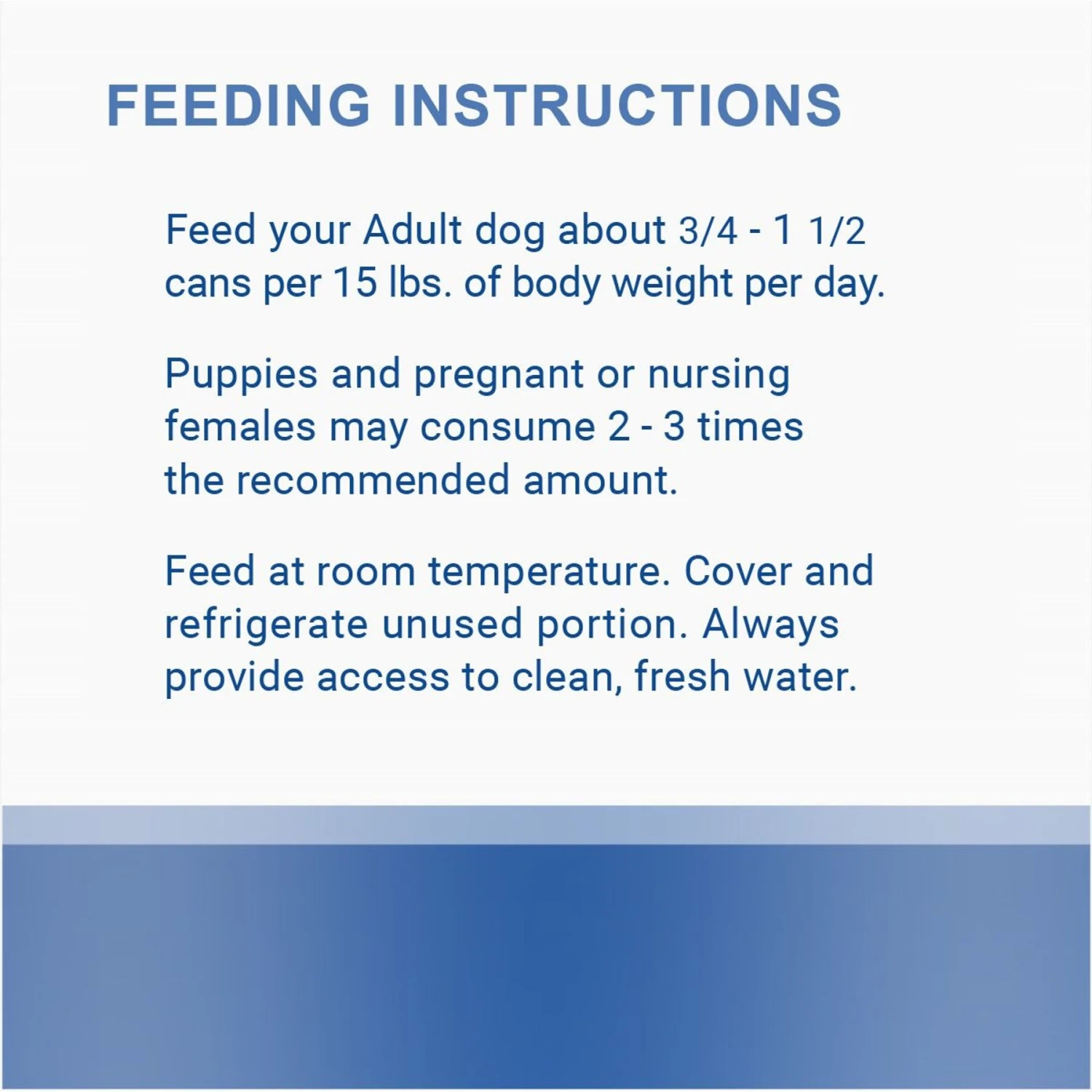 FEEDING INSTRUCTIONS

Feed your Adult dog about 3/4 - 1 1/2 cans per 15 lbs. of body weight per day.

Puppies and pregnant or nursing females may consume 2 - 3 times the recommended amount.

Feed at room temperature. Cover and refrigerate unused portion. Always provide access to clean, fresh water.